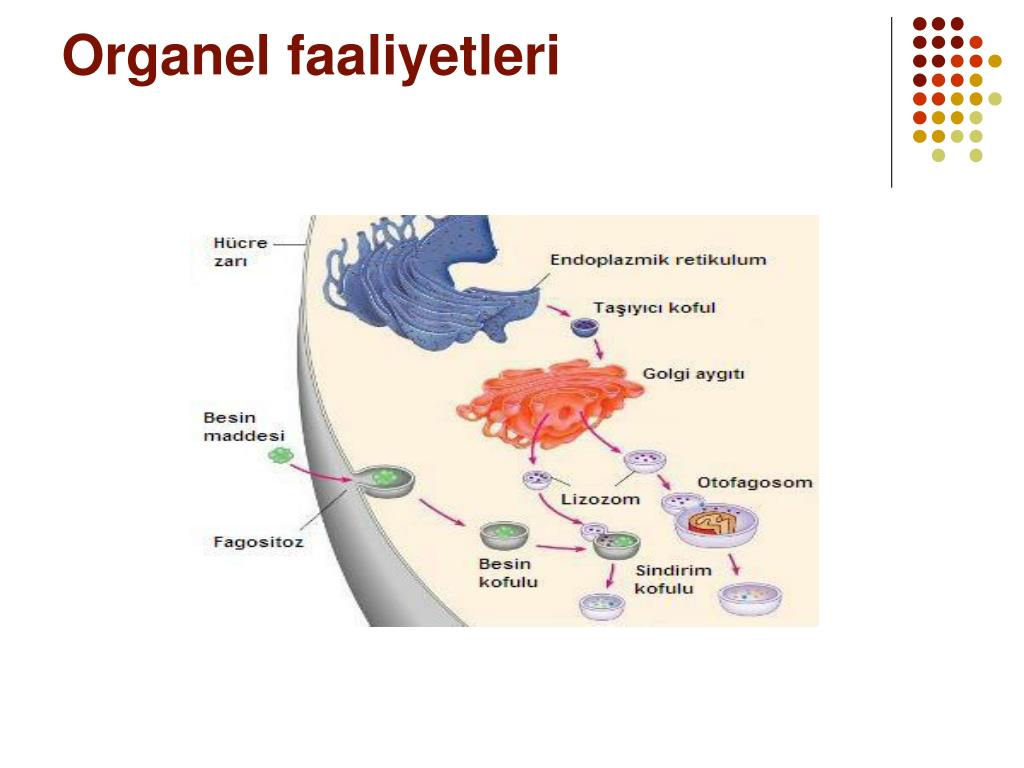 Organel faaliyetleri

Hücre zarı

Endoplazmik retikulum

Taşıyıcı koful

Golgi aygıtı

Besin maddesi

Lizozom

Otofagosom

Fagositoz

Besin kofulu

Sindirim kofulu